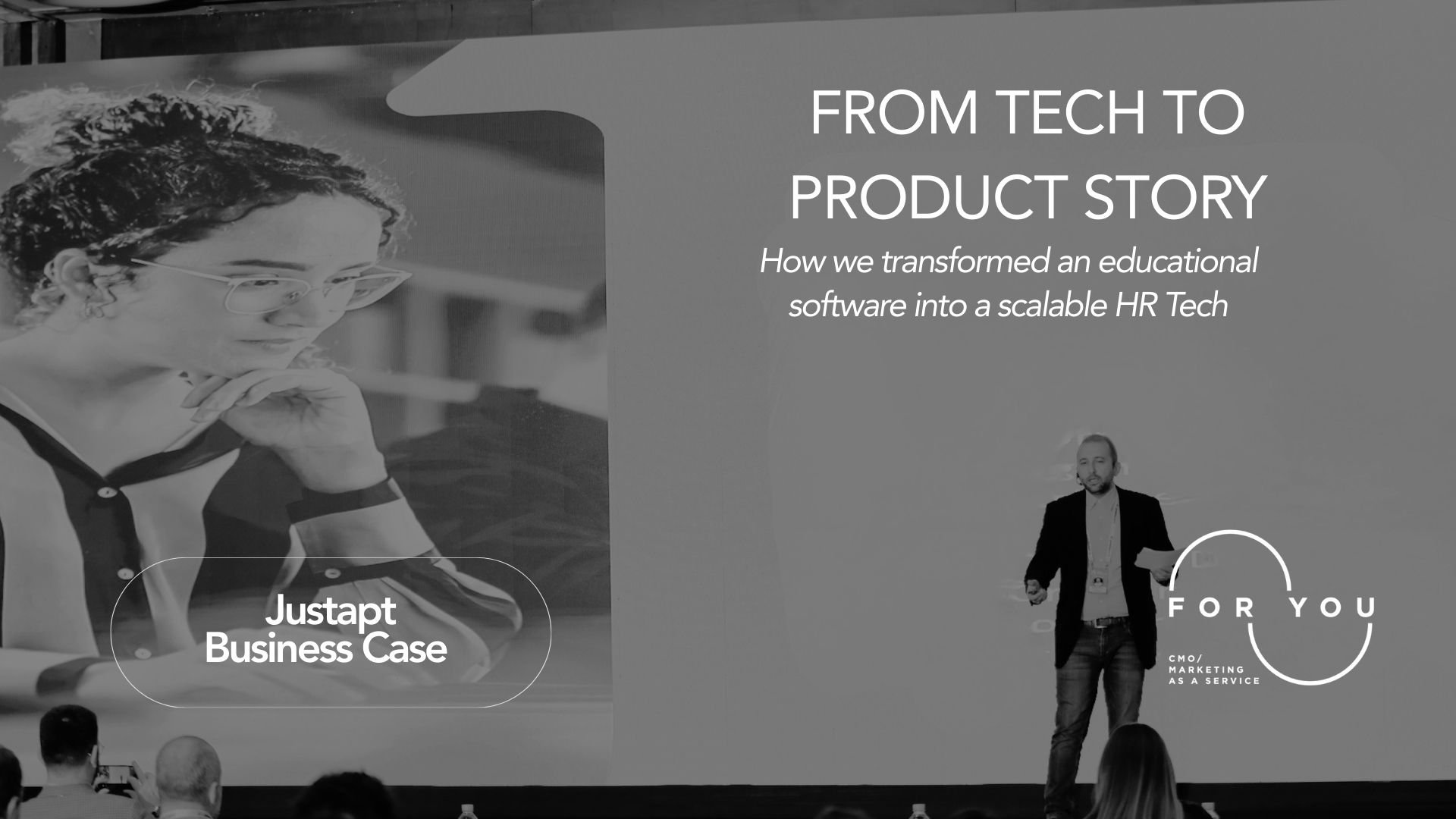 FROM TECH TO PRODUCT STORY

How we transformed an educational software into a scalable HR Tech

Justapt Business Case

FOR YOU

CMO/ MARKETING AS A SERVICE